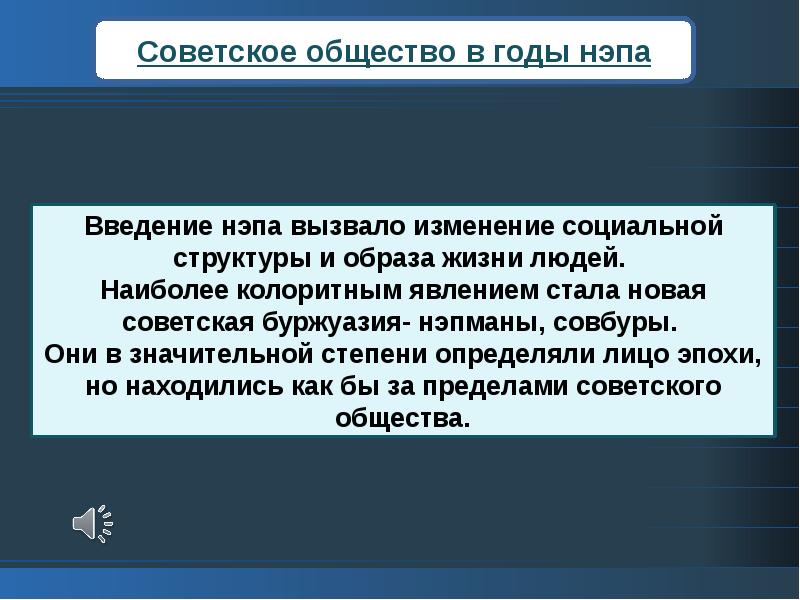 Советское общество в годы нэпа

Введение нэпа вызвало изменение социальной структуры и образа жизни людей.
Наиболее колоритным явлением стала новая советская буржуазия- нэпманы, совбуры.
Они в значительной степени определяли лицо эпохи, но находились как бы за пределами советского общества.